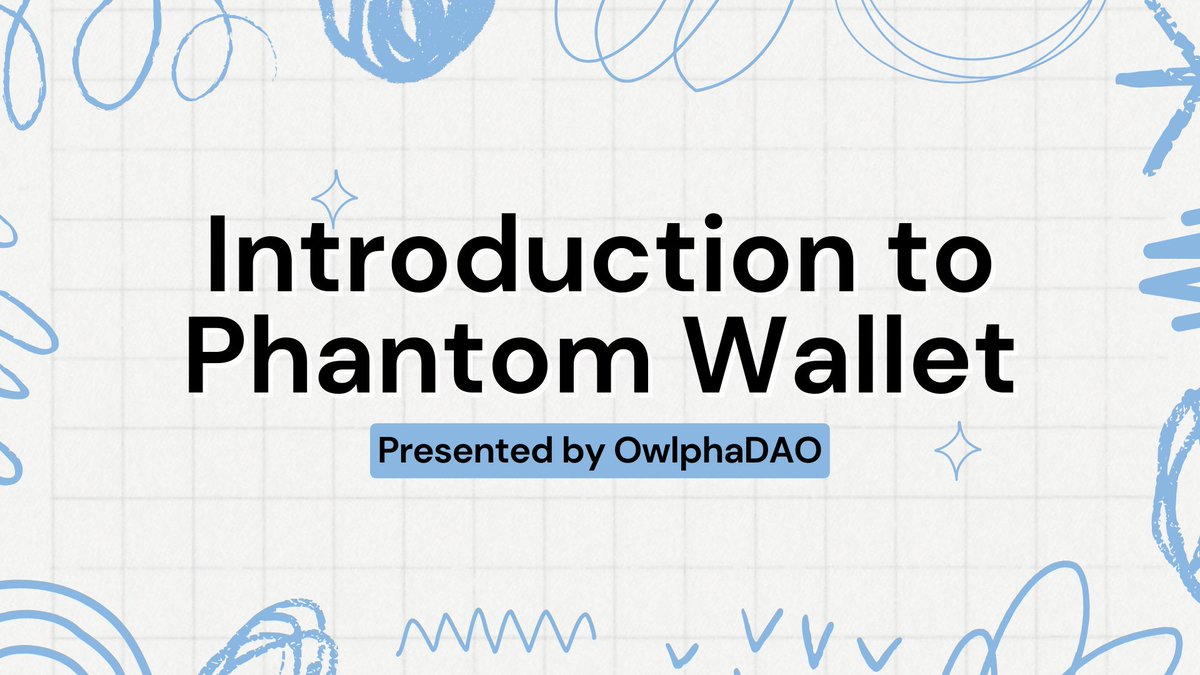 Introduction to Phantom Wallet

Presented by OwlphaDAO